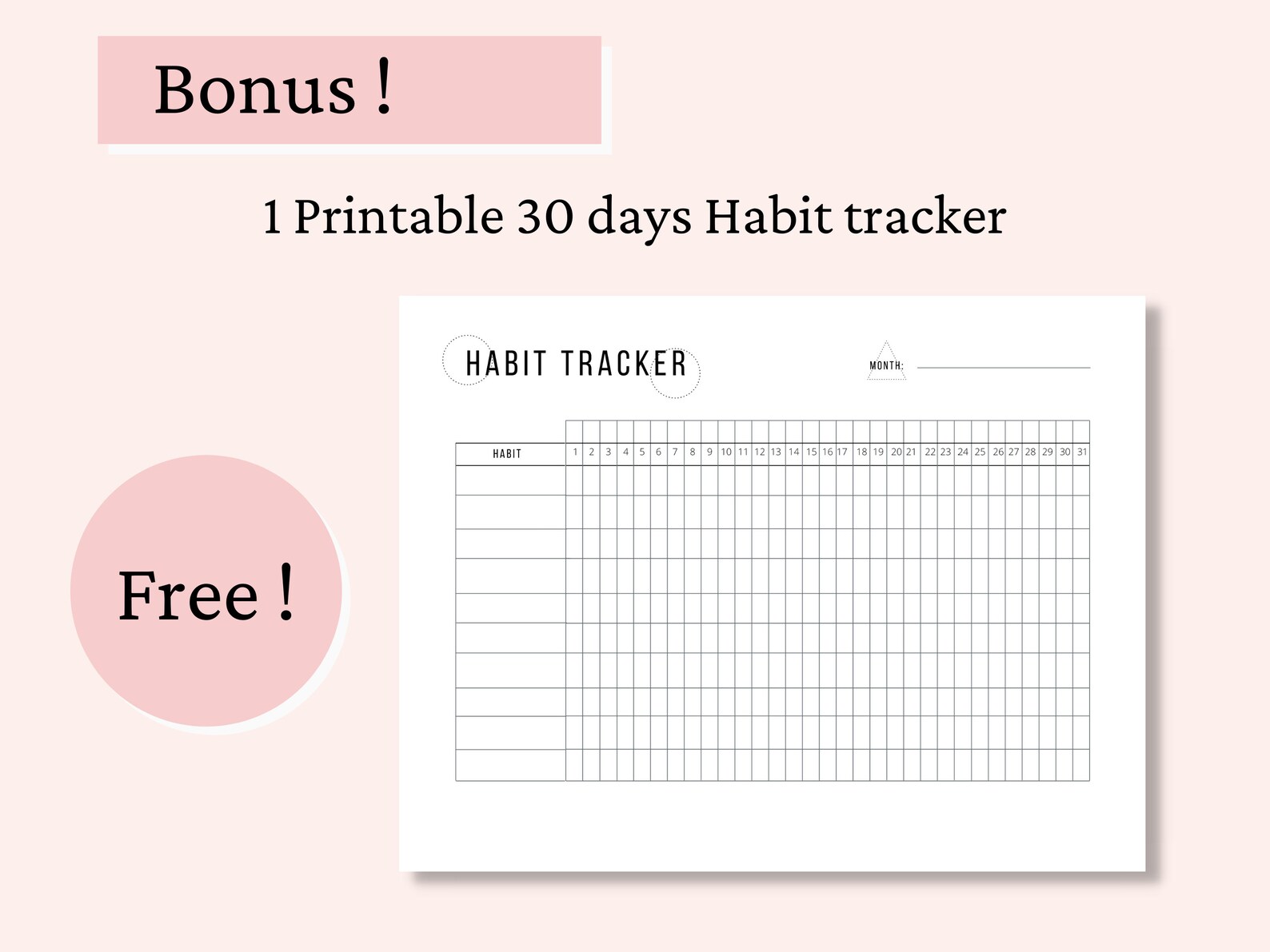 Bonus !

1 Printable 30 days Habit tracker

Free !

HABIT TRACKER

MONTH:

| HABIT | 1 | 2 | 3 | 4 | 5 | 6 | 7 | 8 | 9 | 10 | 11 | 12 | 13 | 14 | 15 | 16 | 17 | 18 | 19 | 20 | 21 | 22 | 23 | 24 | 25 | 26 | 27 | 28 | 29 | 30 | 31 |
|---|---|---|---|---|---|---|---|---|---|---|---|---|---|---|---|---|---|---|---|---|---|---|---|---|---|---|---|---|---|---|---|
| | | | | | | | | | | | | | | | | | | | | | | | | | | | | | | | |
| | | | | | | | | | | | | | | | | | | | | | | | | | | | | | | | |
| | | | | | | | | | | | | | | | | | | | | | | | | | | | | | | | |
| | | | | | | | | | | | | | | | | | | | | | | | | | | | | | | | |
| | | | | | | | | | | | | | | | | | | | | | | | | | | | | | | | |
| | | | | | | | | | | | | | | | | | | | | | | | | | | | | | | | |
| | | | | | | | | | | | | | | | | | | | | | | | | | | | | | | | |
| | | | | | | | | | | | | | | | | | | | | | | | | | | | | | | | |
| | | | | | | | | | | | | | | | | | | | | | | | | | | | | | | | |
| | | | | | | | | | | | | | | | | | | | | | | | | | | | | | | | |